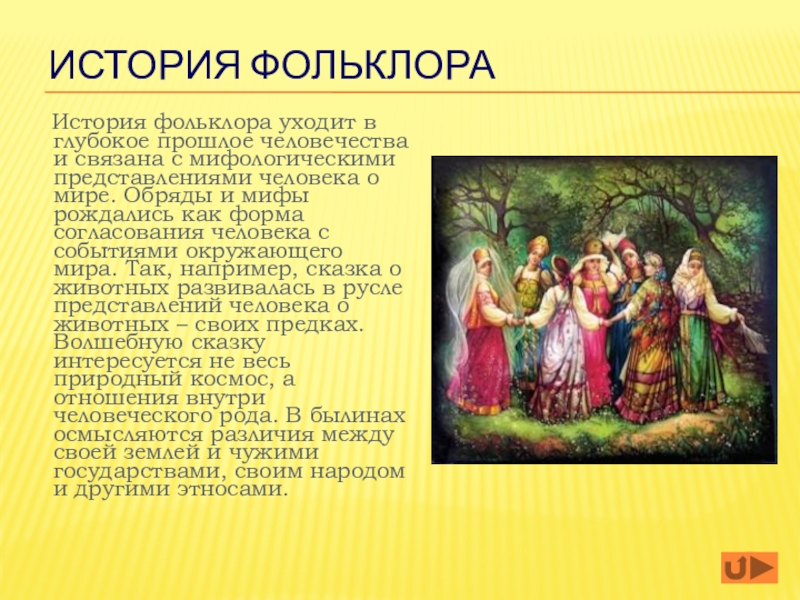 ИСТОРИЯ ФОЛЬКЛОРА

История фольклора уходит в глубокое прошлое человечества и связана с мифологическими представлениями человека о мире. Обряды и мифы рождались как форма согласования человека с событиями окружающего мира. Так, например, сказка о животных развивалась в русле представлений человека о животных – своих предках. Волшебную сказку интересуется не весь природный космос, а отношения внутри человеческого рода. В былинах осмысляются различия между своей землей и чужими государствами, своим народом и другими этносами.